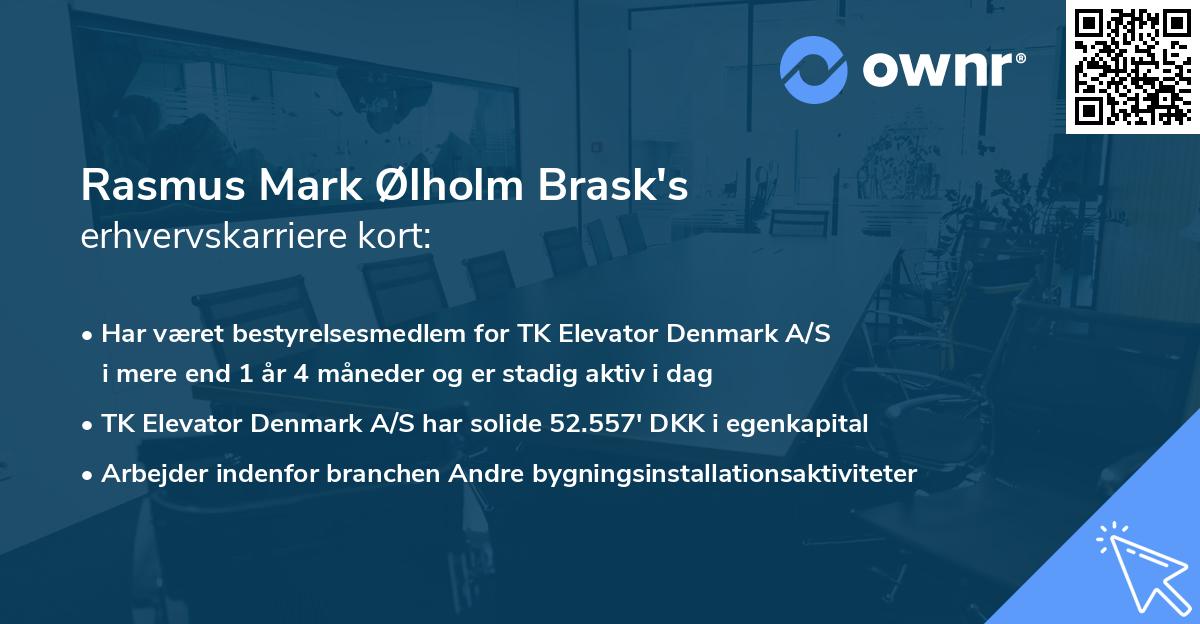 ownr®

Rasmus Mark Ølholm Brask's
erhvervskarriere kort:

• Har været bestyrelsesmedlem for TK Elevator Denmark A/S i mere end 1 år 4 måneder og er stadig aktiv i dag

• TK Elevator Denmark A/S har solide 52.557' DKK i egenkapital

• Arbejder indenfor branchen Andre bygningsinstallationsaktiviteter